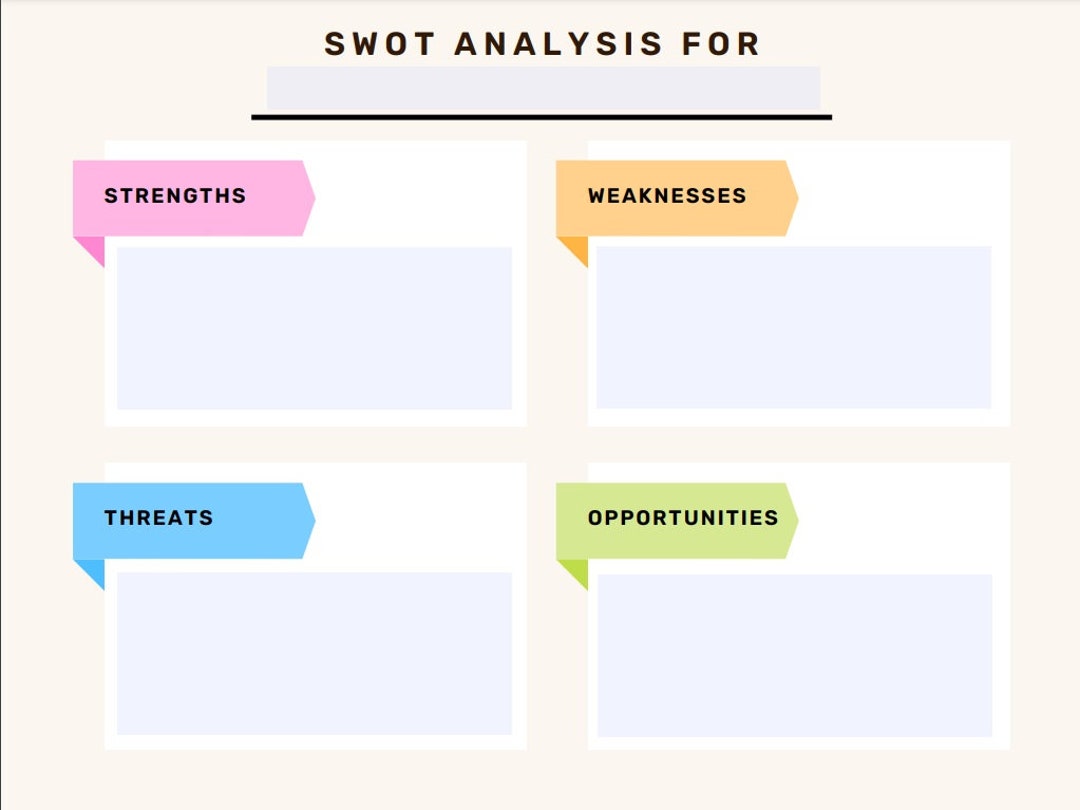 SWOT ANALYSIS FOR

STRENGTHS

WEAKNESSES

THREATS

OPPORTUNITIES